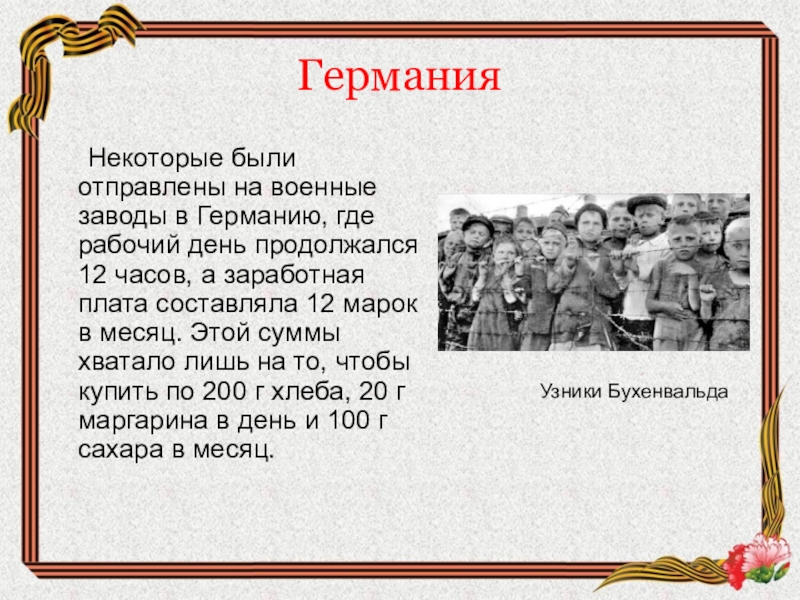 Германия

Некоторые были отправлены на военные заводы в Германию, где рабочий день продолжался 12 часов, а заработная плата составляла 12 марок в месяц. Этой суммы хватало лишь на то, чтобы купить по 200 г хлеба, 20 г маргарина в день и 100 г сахара в месяц.

Узники Бухенвальда